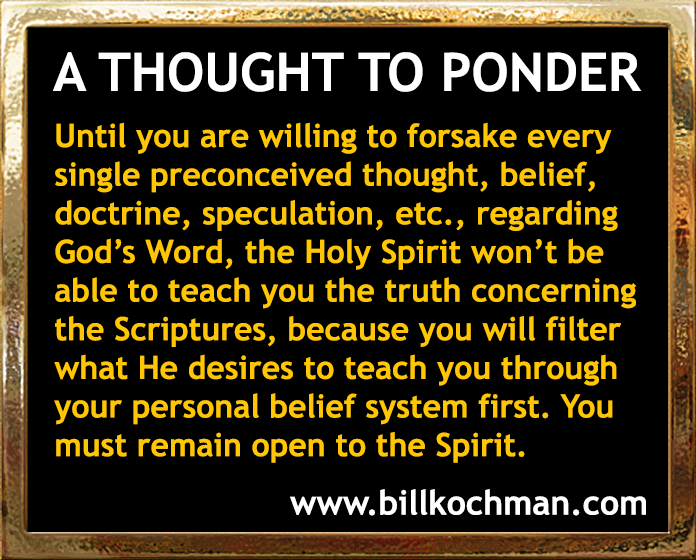 A THOUGHT TO PONDER

Until you are willing to forsake every single preconceived thought, belief, doctrine, speculation, etc., regarding God’s Word, the Holy Spirit won’t be able to teach you the truth concerning the Scriptures, because you will filter what He desires to teach you through your personal belief system first. You must remain open to the Spirit.

www.billkochman.com